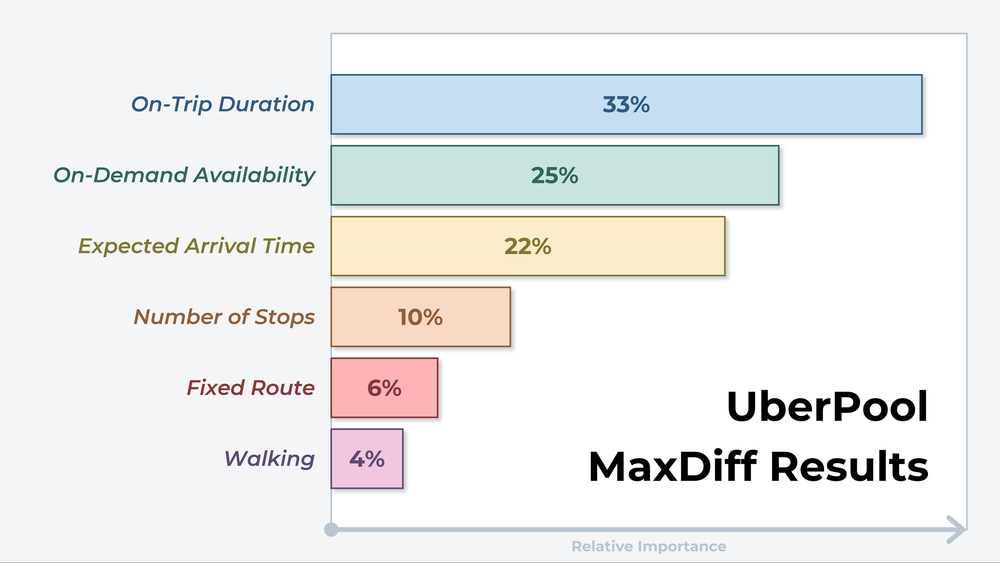 On-Trip Duration
33%
On-Demand Availability
25%
Expected Arrival Time
22%
Number of Stops
10%
Fixed Route
6%
Walking
4%

UberPool
MaxDiff Results

Relative Importance